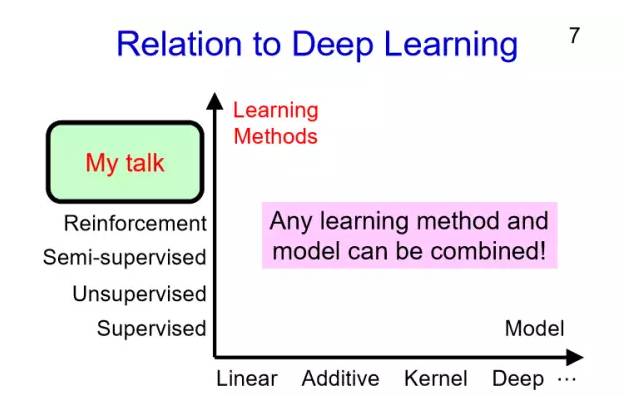 Relation to Deep Learning

7

Learning Methods

My talk

Reinforcement

Semi-supervised

Unsupervised

Supervised

Any learning method and model can be combined!

Model

Linear Additive Kernel Deep ⋯